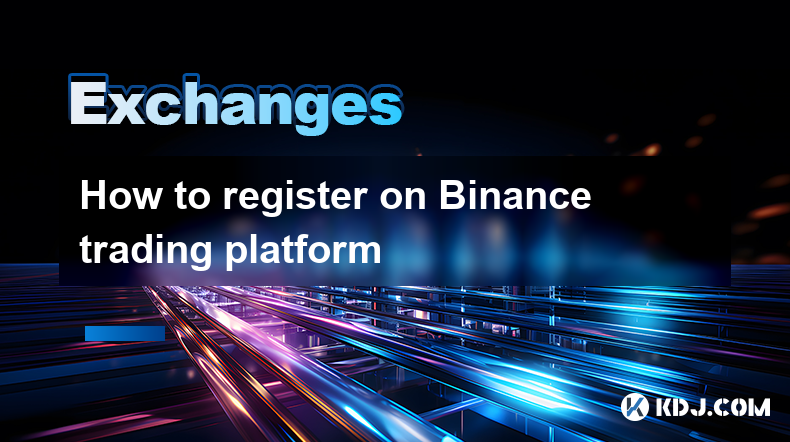 Exchanges

How to register on Binance trading platform

KDJ.COM